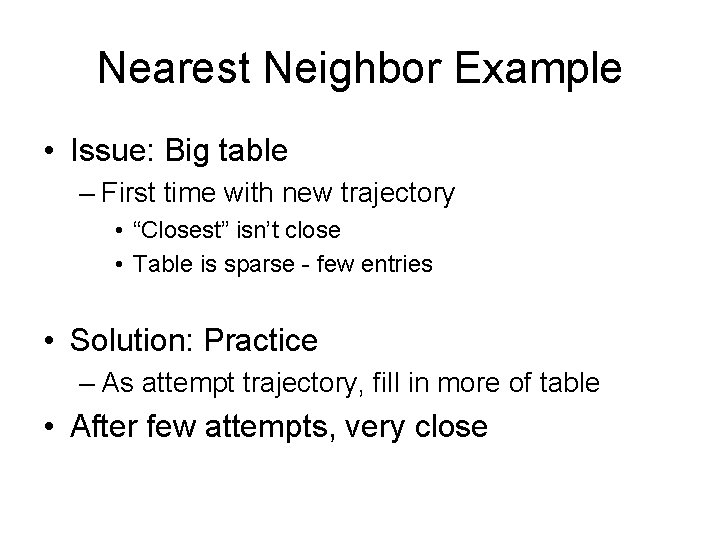 Nearest Neighbor Example

• Issue: Big table
– First time with new trajectory
• “Closest” isn’t close
• Table is sparse - few entries

• Solution: Practice
– As attempt trajectory, fill in more of table
• After few attempts, very close